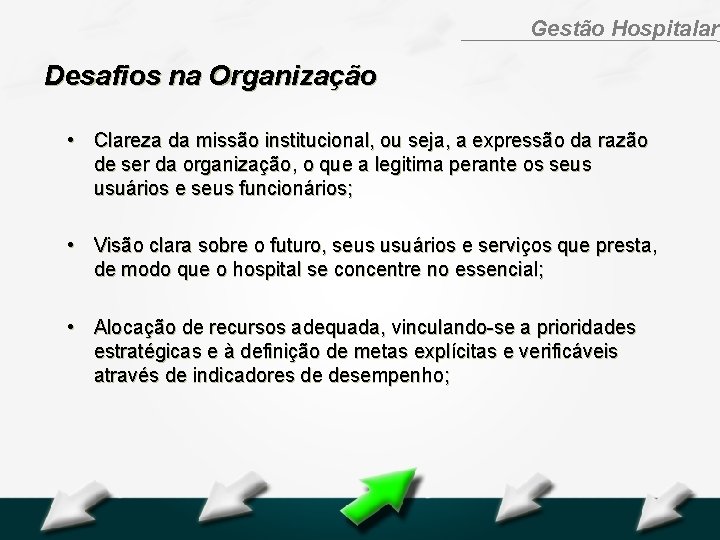 Gestão Hospitalar

Desafios na Organização

• Clareza da missão institucional, ou seja, a expressão da razão de ser da organização, o que a legitima perante os seus usuários e seus funcionários;

• Visão clara sobre o futuro, seus usuários e serviços que presta, de modo que o hospital se concentre no essencial;

• Alocação de recursos adequada, vinculando-se a prioridades estratégicas e à definição de metas explícitas e verificáveis através de indicadores de desempenho;